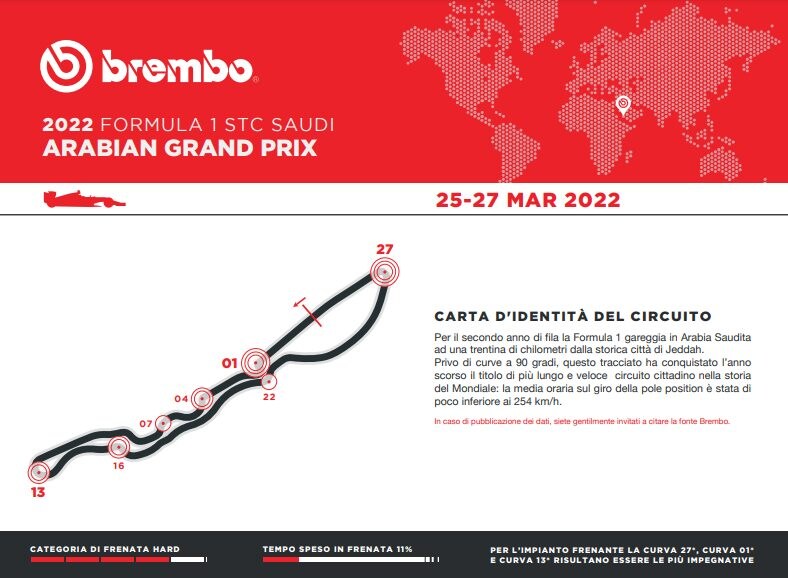 brembo

2022 FORMULA 1 STC SAUDI
ARABIAN GRAND PRIX

25-27 MAR 2022

27

01

22

04

07

16

13

CARTA D'IDENTITÀ DEL CIRCUITO

Per il secondo anno di fila la Formula 1 gareggia in Arabia Saudita ad una trentina di chilometri dalla storica città di Jeddah.
Privo di curve a 90 gradi, questo tracciato ha conquistato l'anno scorso il titolo di più lungo e veloce circuito cittadino nella storia del Mondiale: la media oraria sul giro della pole position è stata di poco inferiore ai 254 km/h.

In caso di pubblicazione dei dati, siete gentilmente invitati a citare la fonte Brembo.

CATEGORIA DI FRENATA HARD

TEMPO SPESO IN FRENATA 11%

PER L'IMPIANTO FRENANTE LA CURVA 27ª, CURVA 01ª E CURVA 13ª RISULTANO ESSERE LE PIÙ IMPEGNATIVE